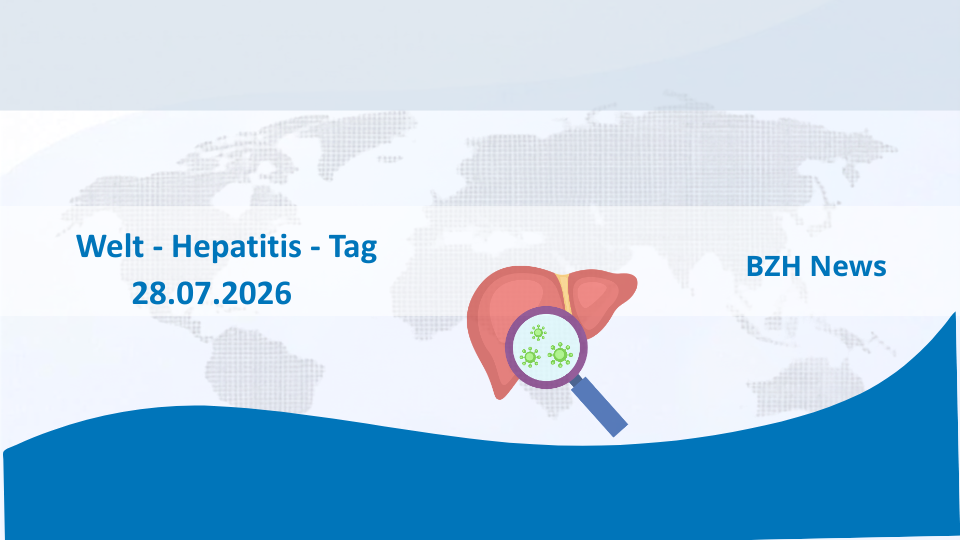 Welt - Hepatitis - Tag
28.07.2026

BZH News